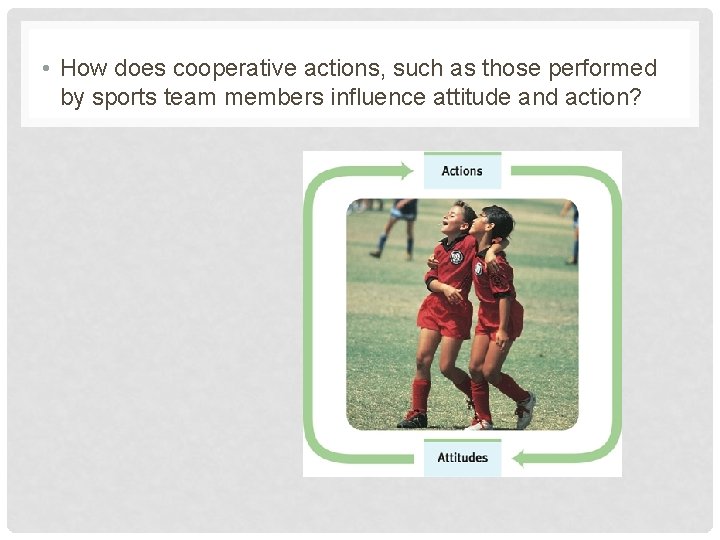 • How does cooperative actions, such as those performed by sports team members influence attitude and action?

Actions

Attitudes